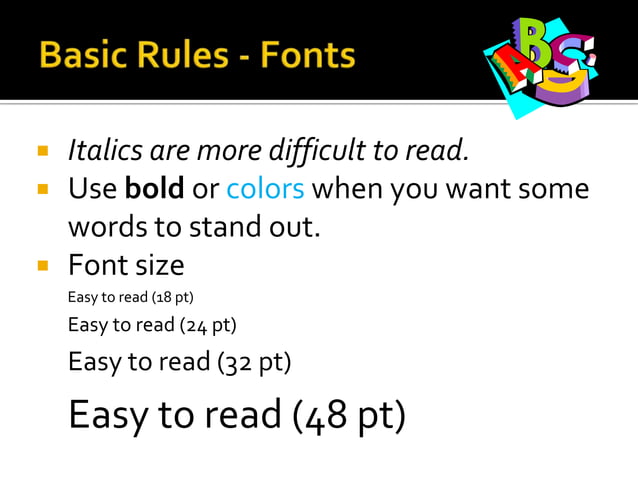 Basic Rules - Fonts

ABC

- Italics are more difficult to read.
- Use bold or colors when you want some words to stand out.
- Font size

Easy to read (18 pt)

Easy to read (24 pt)

Easy to read (32 pt)

Easy to read (48 pt)